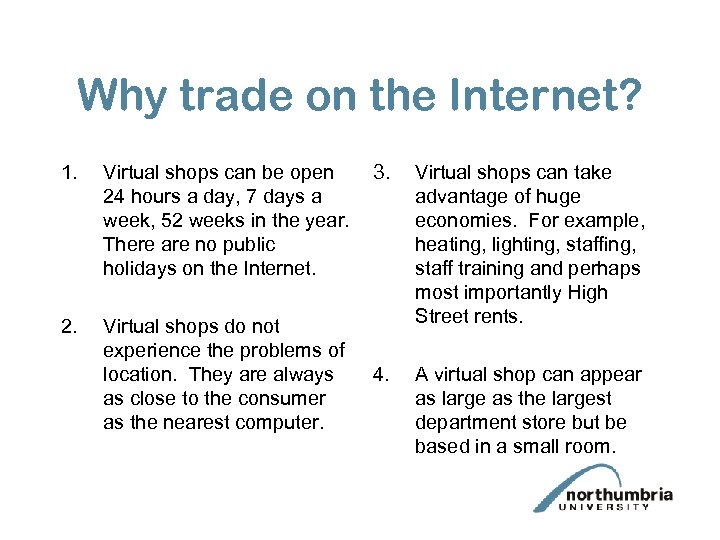 Why trade on the Internet?

1. Virtual shops can be open 24 hours a day, 7 days a week, 52 weeks in the year. There are no public holidays on the Internet.

2. Virtual shops do not experience the problems of location. They are always as close to the consumer as the nearest computer.

3. Virtual shops can take advantage of huge economies. For example, heating, lighting, staffing, staff training and perhaps most importantly High Street rents.

4. A virtual shop can appear as large as the largest department store but be based in a small room.

northumbria
UNIVERSITY